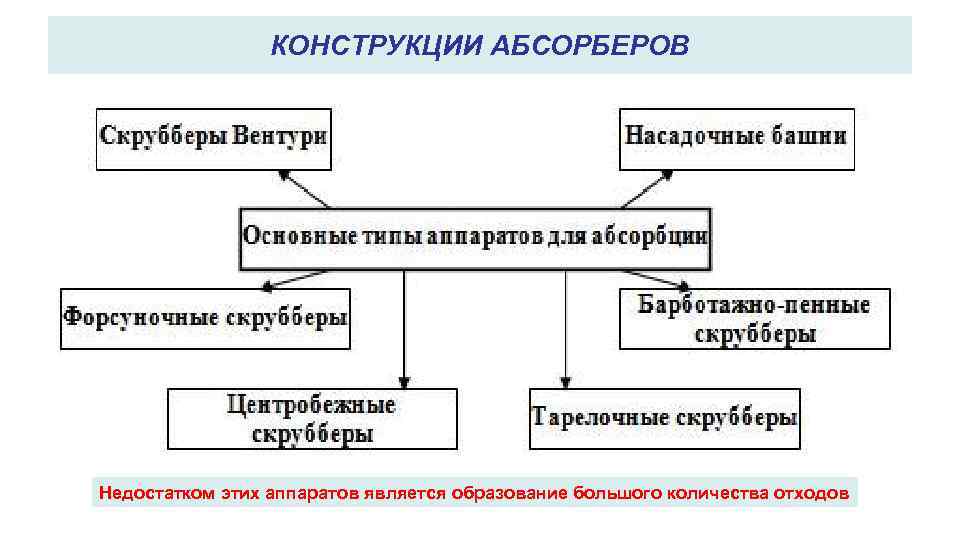 КОНСТРУКЦИИ АБСОРБЕРОВ

Скрубберы Вентури

Насадочные башни

Основные типы аппаратов для абсорбции

Форсуночные скрубберы

Барботажно-пенные скрубберы

Центробежные скрубберы

Тарелочные скрубберы

Недостатком этих аппаратов является образование большого количества отходов